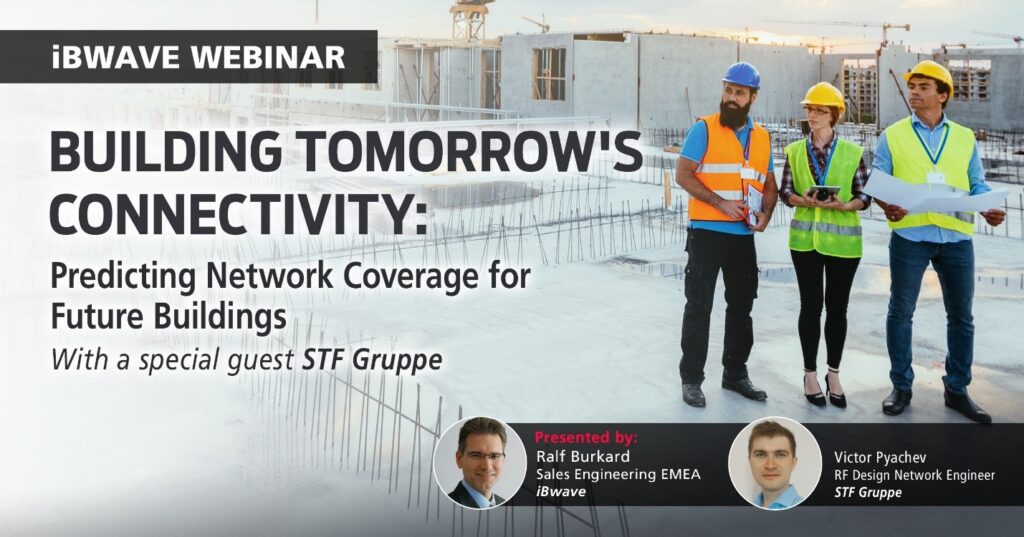 iBWAVE WEBINAR

BUILDING TOMORROW'S CONNECTIVITY:

Predicting Network Coverage for Future Buildings

With a special guest STF Gruppe

Presented by:
Ralf Burkard
Sales Engineering EMEA
iBwave

Victor Pyachev
RF Design Network Engineer
STF Gruppe